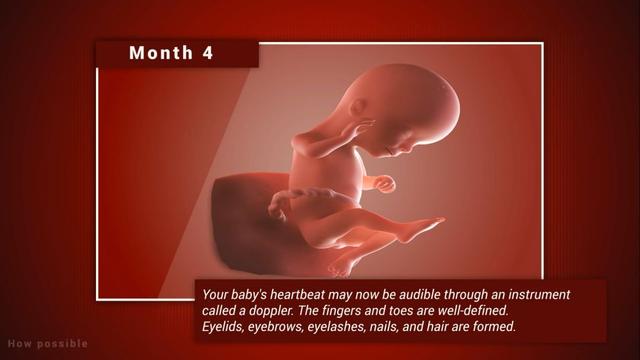 Month 4

Your baby's heartbeat may now be audible through an instrument called a doppler. The fingers and toes are well-defined. Eyelids, eyebrows, eyelashes, nails, and hair are formed.

How possible